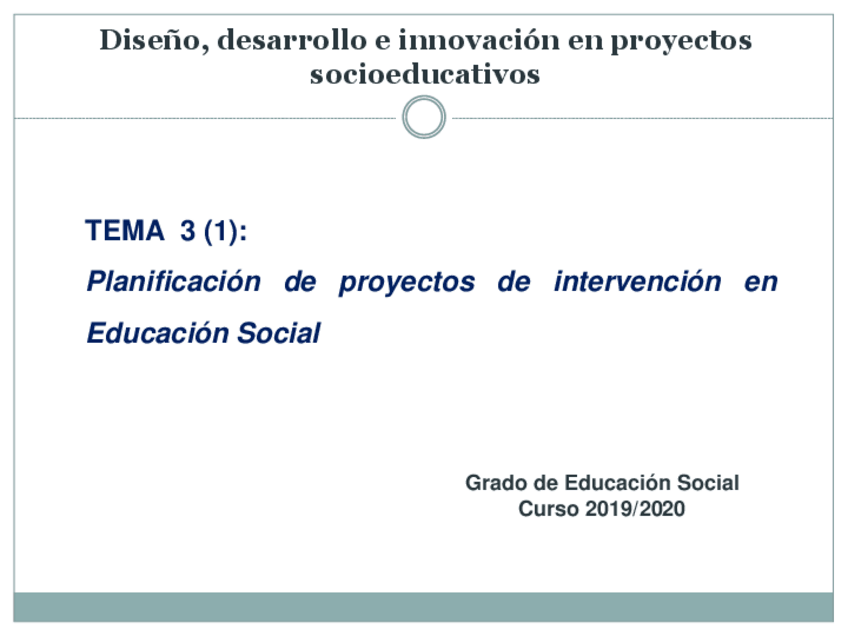 Diseño, desarrollo e innovación en proyectos socioeducativos

TEMA 3 (1):

Planificación de proyectos de intervención en Educación Social

Grado de Educación Social
Curso 2019/2020